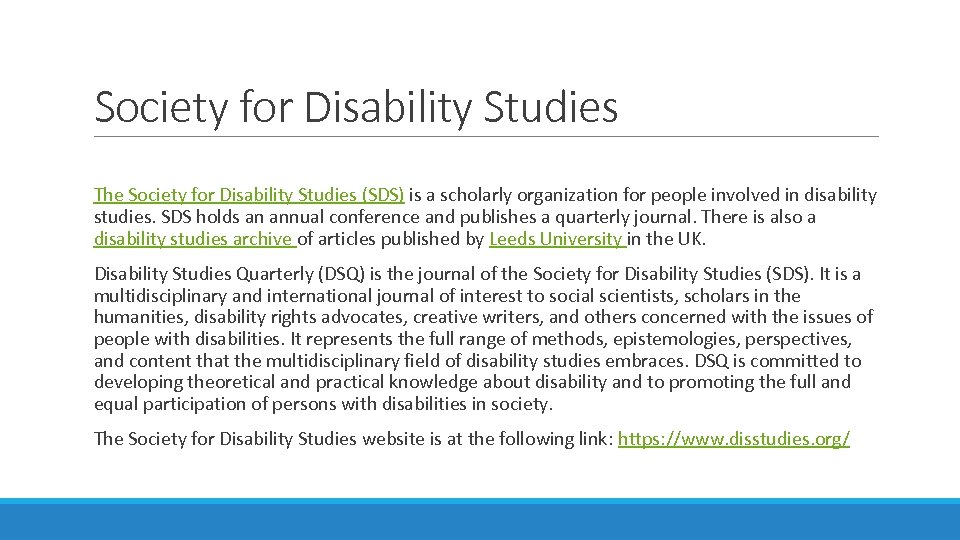 Society for Disability Studies

The Society for Disability Studies (SDS) is a scholarly organization for people involved in disability studies. SDS holds an annual conference and publishes a quarterly journal. There is also a disability studies archive of articles published by Leeds University in the UK.

Disability Studies Quarterly (DSQ) is the journal of the Society for Disability Studies (SDS). It is a multidisciplinary and international journal of interest to social scientists, scholars in the humanities, disability rights advocates, creative writers, and others concerned with the issues of people with disabilities. It represents the full range of methods, epistemologies, perspectives, and content that the multidisciplinary field of disability studies embraces. DSQ is committed to developing theoretical and practical knowledge about disability and to promoting the full and equal participation of persons with disabilities in society.

The Society for Disability Studies website is at the following link: https://www.disstudies.org/